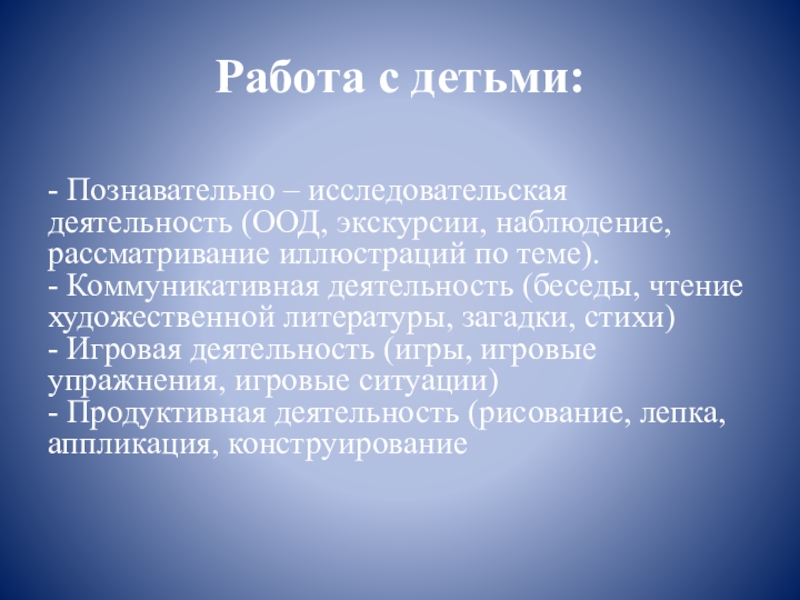 Работа с детьми:

- Познавательно – исследовательская деятельность (ООД, экскурсии, наблюдение, рассматривание иллюстраций по теме).
- Коммуникативная деятельность (беседы, чтение художественной литературы, загадки, стихи)
- Игровая деятельность (игры, игровые упражнения, игровые ситуации)
- Продуктивная деятельность (рисование, лепка, аппликация, конструирование